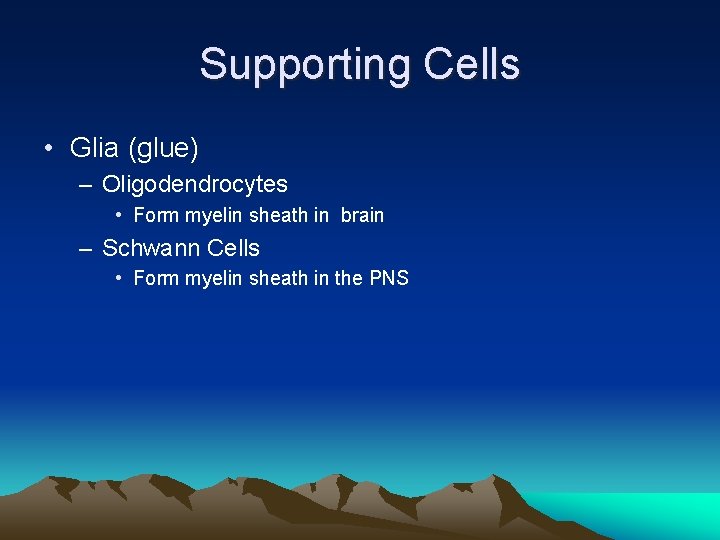 Supporting Cells

• Glia (glue)
– Oligodendrocytes
• Form myelin sheath in brain
– Schwann Cells
• Form myelin sheath in the PNS